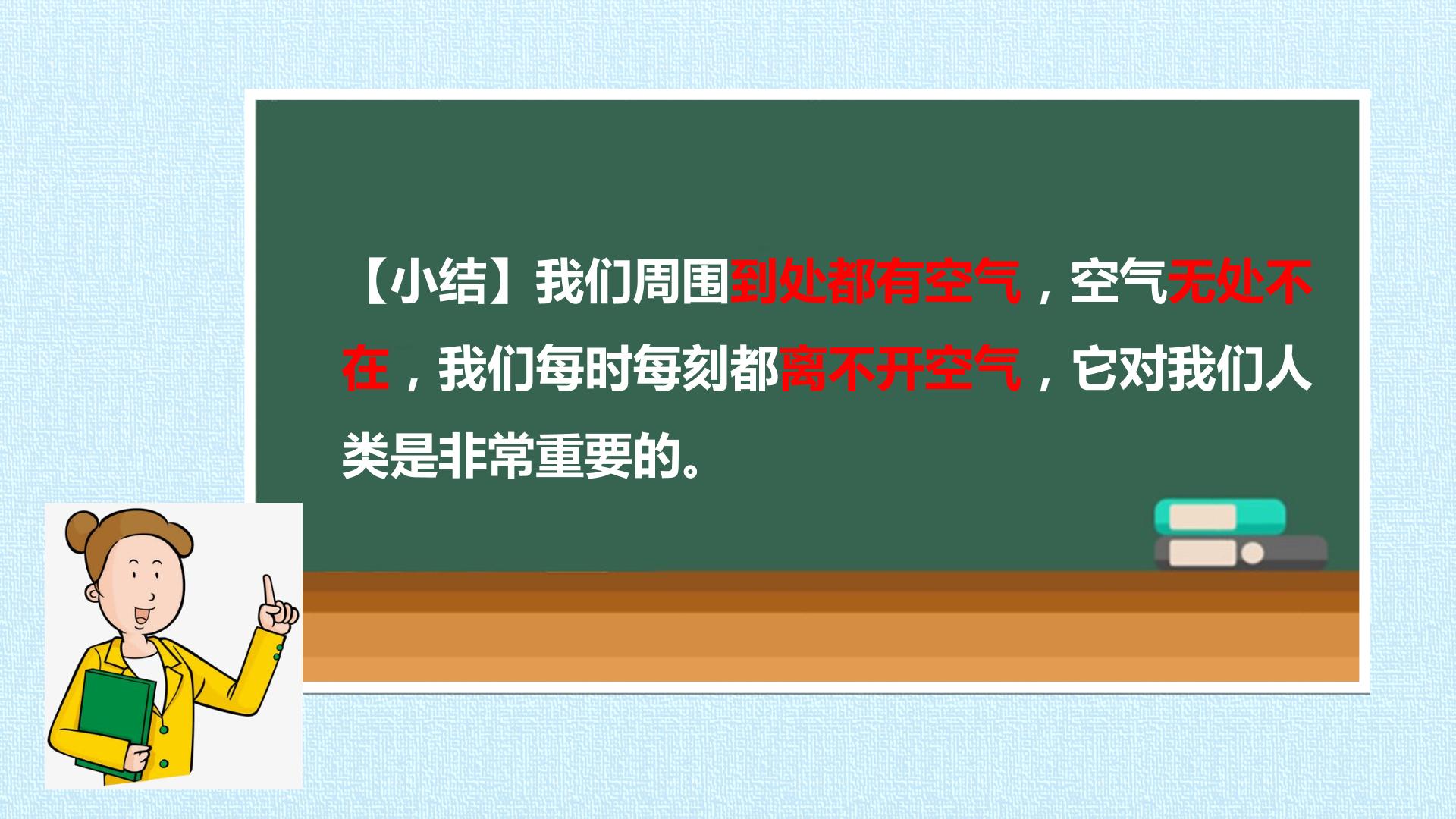 【小结】我们周围到处都有空气，空气无处不在，我们每时每刻都离不开空气，它对我们人类是非常重要的。